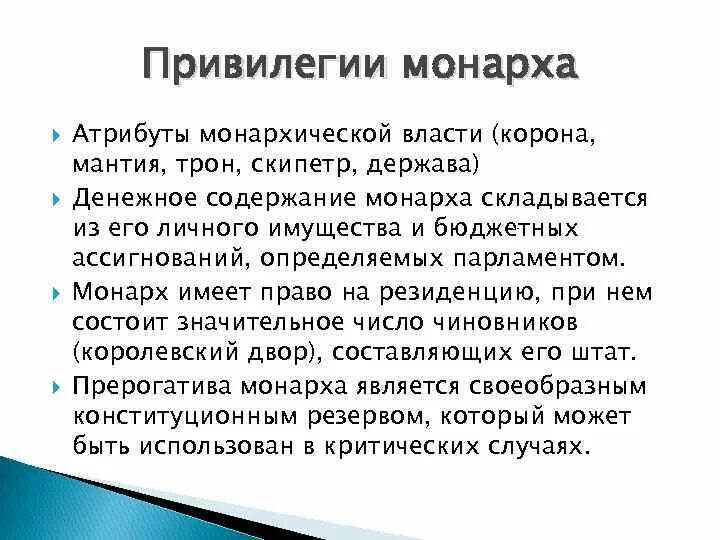 Привилегии монарха

Атрибуты монархической власти (корона, мантия, трон, скипетр, держава)

Денежное содержание монарха складывается из его личного имущества и бюджетных ассигнований, определяемых парламентом.

Монарх имеет право на резиденцию, при нем состоит значительное число чиновников (королевский двор), составляющих его штат.

Прерогатива монарха является своеобразным конституционным резервом, который может быть использован в критических случаях.